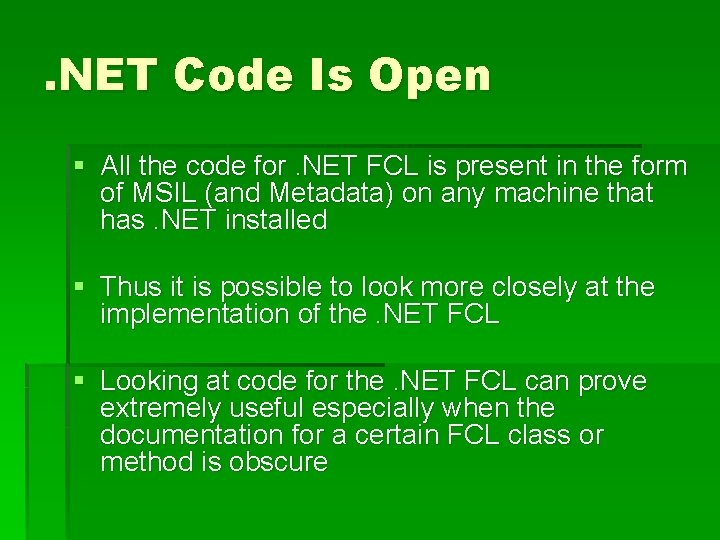 .NET Code Is Open

▪ All the code for .NET FCL is present in the form of MSIL (and Metadata) on any machine that has .NET installed

▪ Thus it is possible to look more closely at the implementation of the .NET FCL

▪ Looking at code for the .NET FCL can prove extremely useful especially when the documentation for a certain FCL class or method is obscure